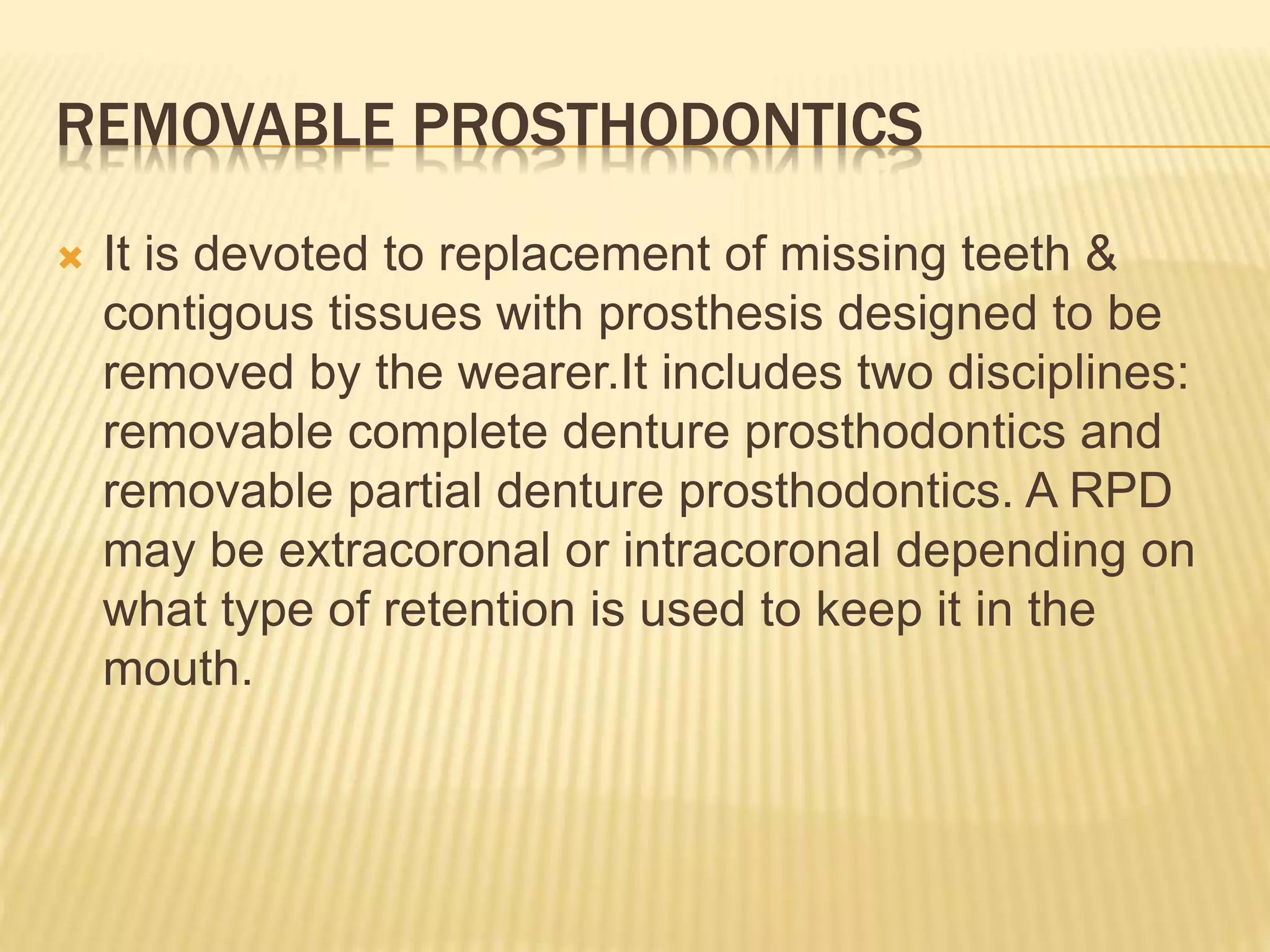 REMOVABLE PROSTHODONTICS

It is devoted to replacement of missing teeth & contigous tissues with prosthesis designed to be removed by the wearer.It includes two disciplines: removable complete denture prosthodontics and removable partial denture prosthodontics. A RPD may be extracoronal or intracoronal depending on what type of retention is used to keep it in the mouth.